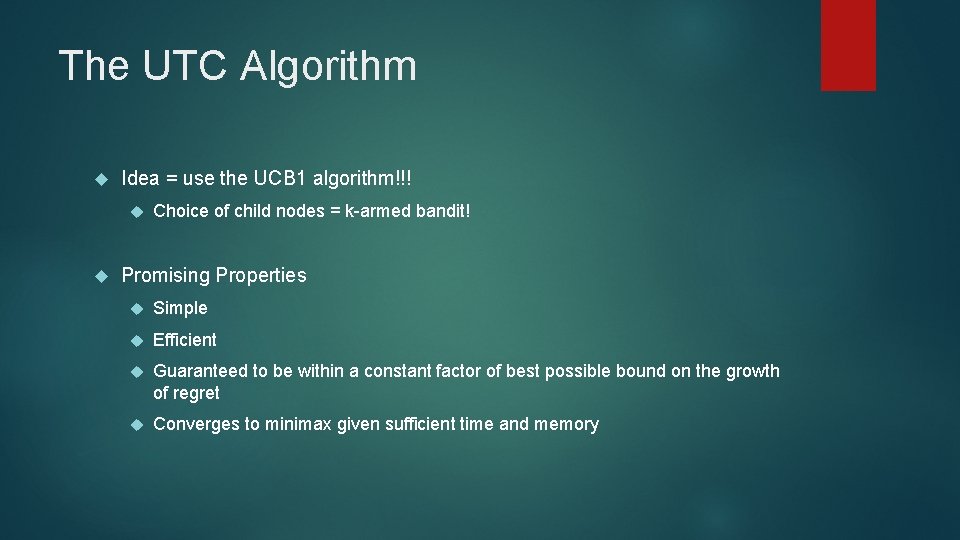 The UTC Algorithm

Idea = use the UCB1 algorithm!!!

Choice of child nodes = k-armed bandit!

Promising Properties

Simple

Efficient

Guaranteed to be within a constant factor of best possible bound on the growth of regret

Converges to minimax given sufficient time and memory